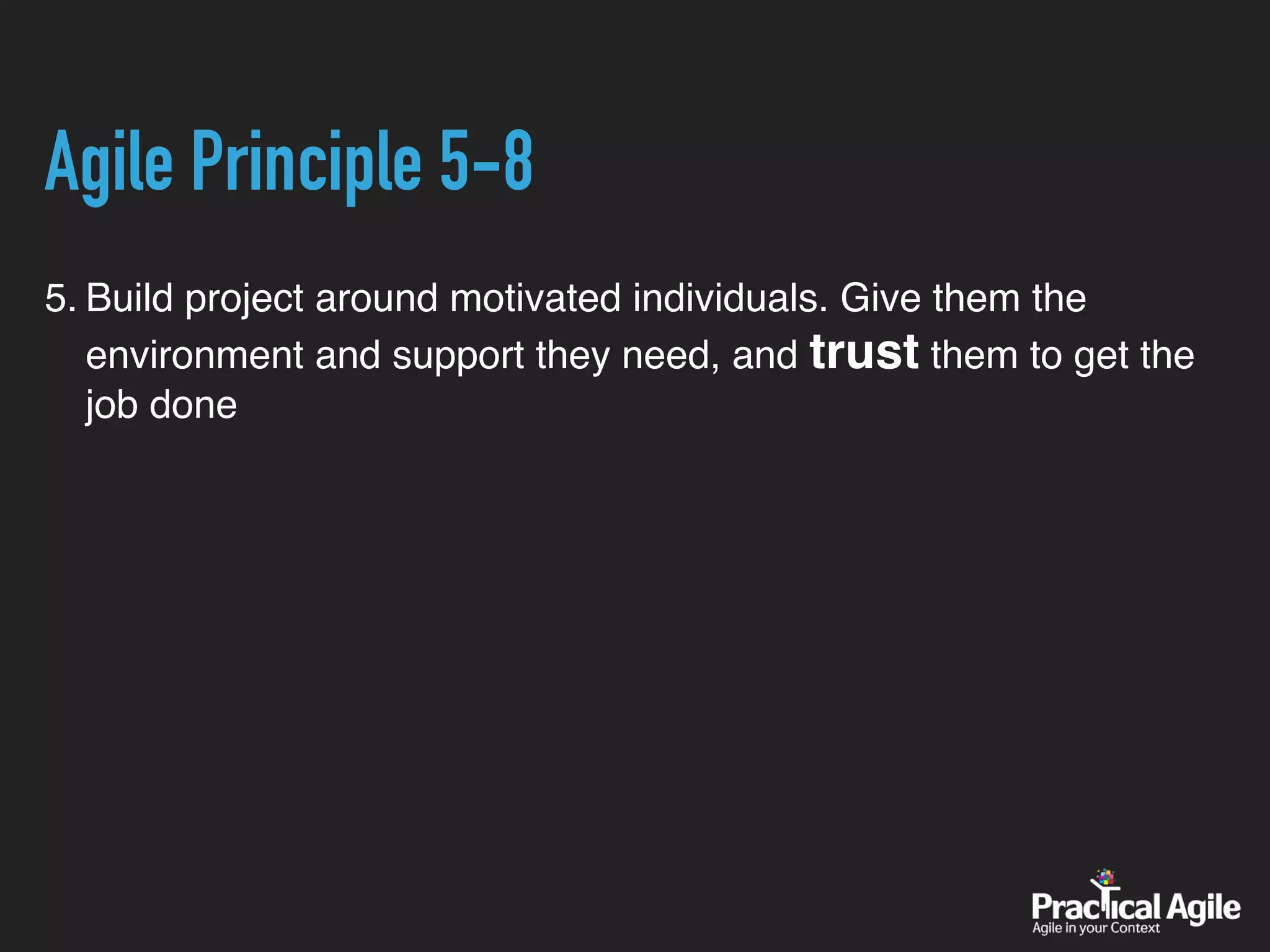 Agile Principle 5-8

5. Build project around motivated individuals. Give them the environment and support they need, and trust them to get the job done

Practical Agile
Agile in your Context